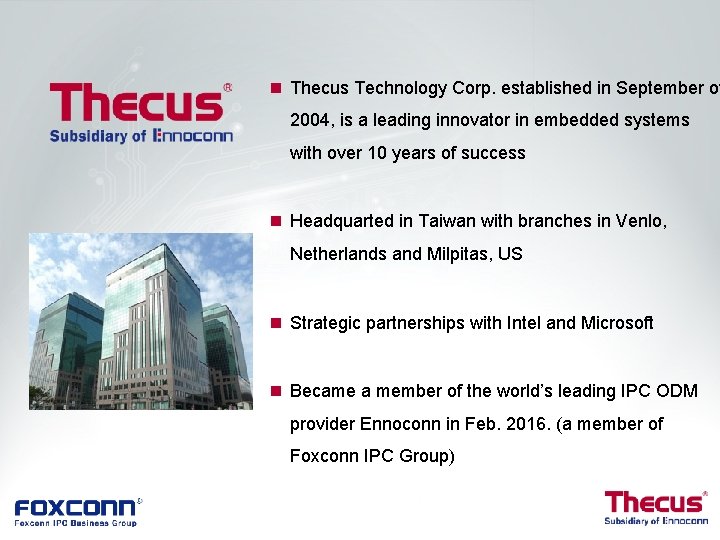 Thecus®
Subsidiary of Ennoconn

■ Thecus Technology Corp. established in September of 2004, is a leading innovator in embedded systems with over 10 years of success

■ Headquarted in Taiwan with branches in Venlo, Netherlands and Milpitas, US

■ Strategic partnerships with Intel and Microsoft

■ Became a member of the world's leading IPC ODM provider Ennoconn in Feb. 2016. (a member of Foxconn IPC Group)

FOXCONN®
Foxconn IPC Business Group

Thecus®
Subsidiary of Ennoconn